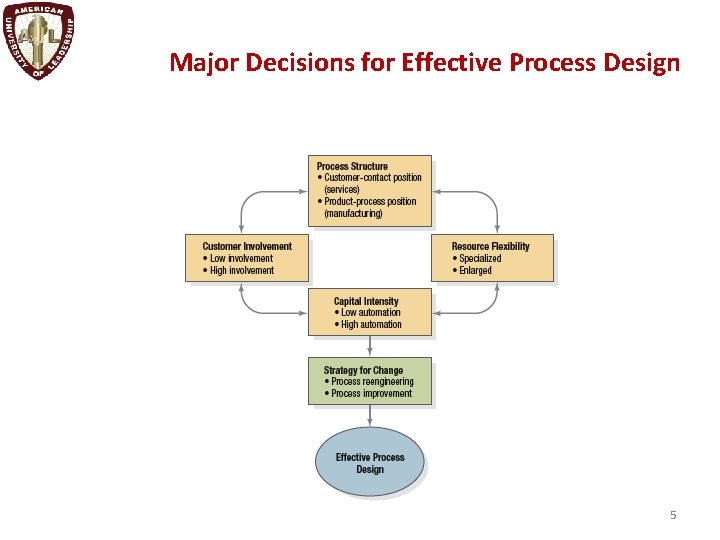 AMERICAN UNIVERSITY OF LEADERSHIP
AUL

Major Decisions for Effective Process Design

Process Structure
• Customer-contact position (services)
• Product-process position (manufacturing)

Customer Involvement
• Low involvement
• High involvement

Resource Flexibility
• Specialized
• Enlarged

Capital Intensity
• Low automation
• High automation

Strategy for Change
• Process reengineering
• Process improvement

Effective Process Design

5